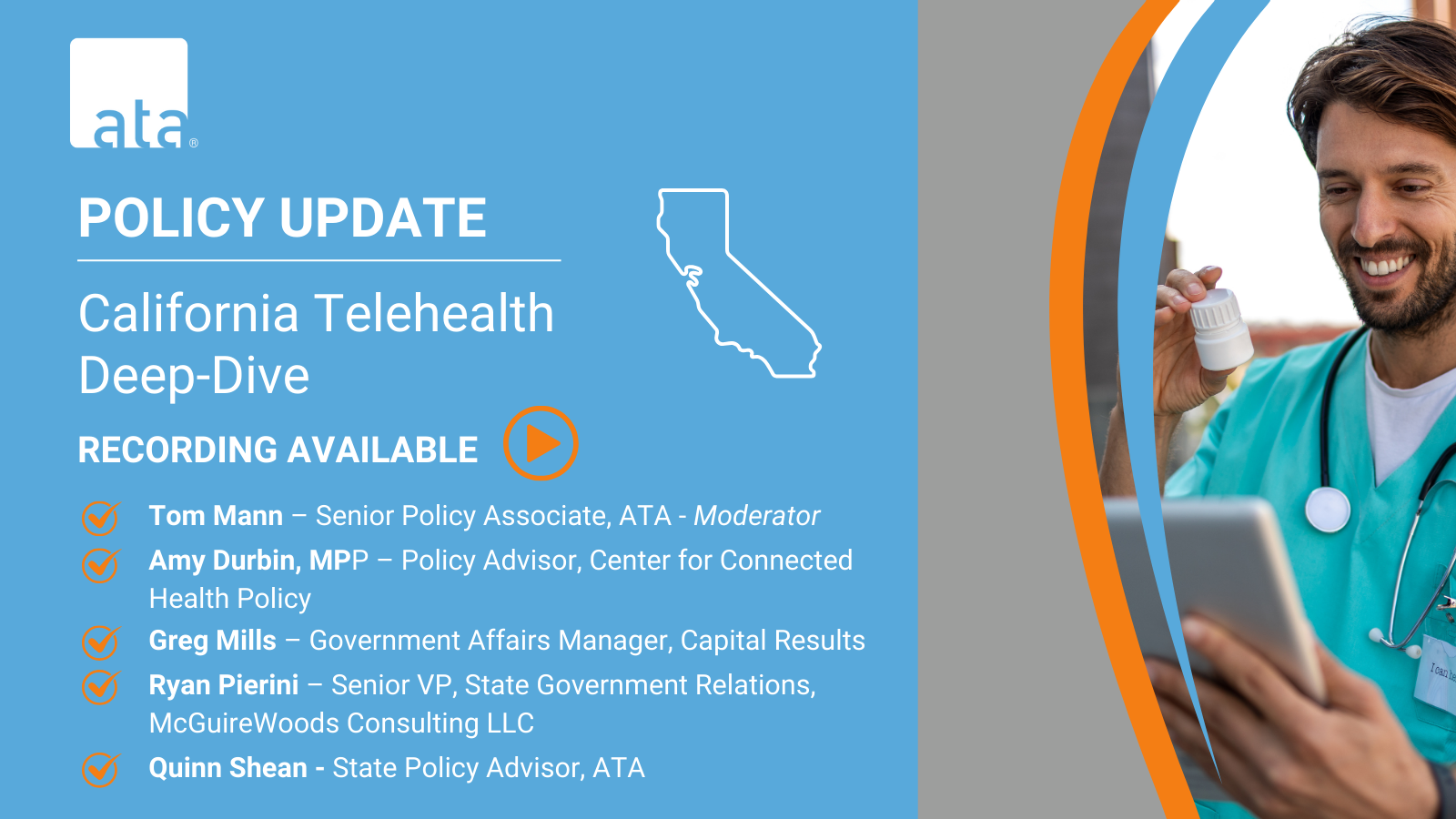 ata®

POLICY UPDATE

California Telehealth Deep-Dive

RECORDING AVAILABLE

Tom Mann – Senior Policy Associate, ATA - Moderator

Amy Durbin, MPP – Policy Advisor, Center for Connected Health Policy

Greg Mills – Government Affairs Manager, Capital Results

Ryan Pierini – Senior VP, State Government Relations, McGuireWoods Consulting LLC

Quinn Shean - State Policy Advisor, ATA